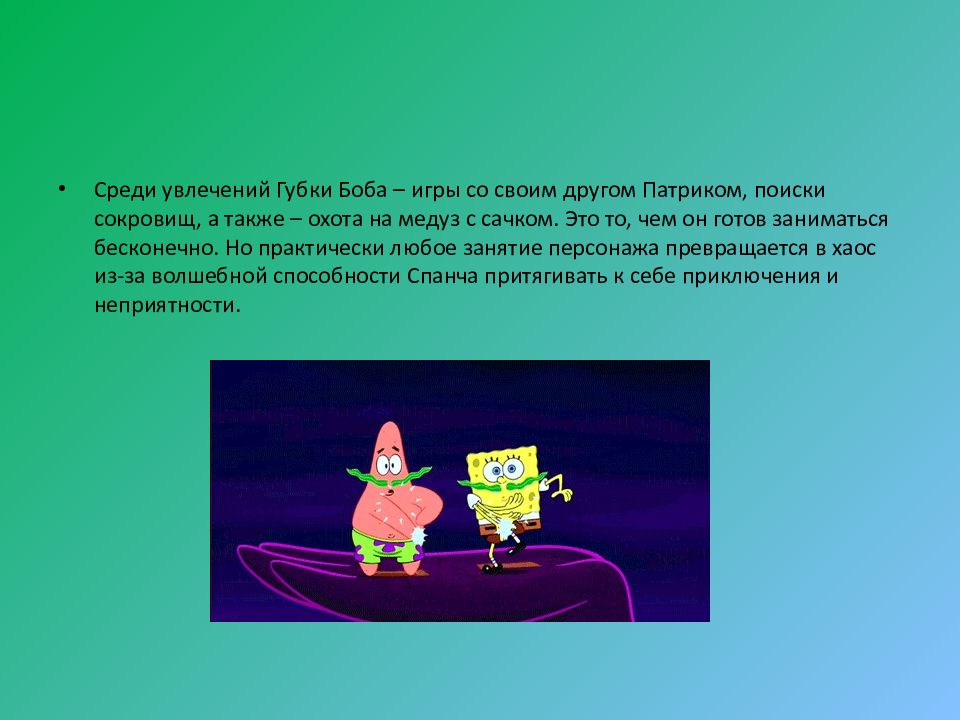 • Среди увлечений Губки Боба – игры со своим другом Патриком, поиски сокровищ, а также – охота на медуз с сачком. Это то, чем он готов заниматься бесконечно. Но практически любое занятие персонажа превращается в хаос из-за волшебной способности Спанча притягивать к себе приключения и неприятности.